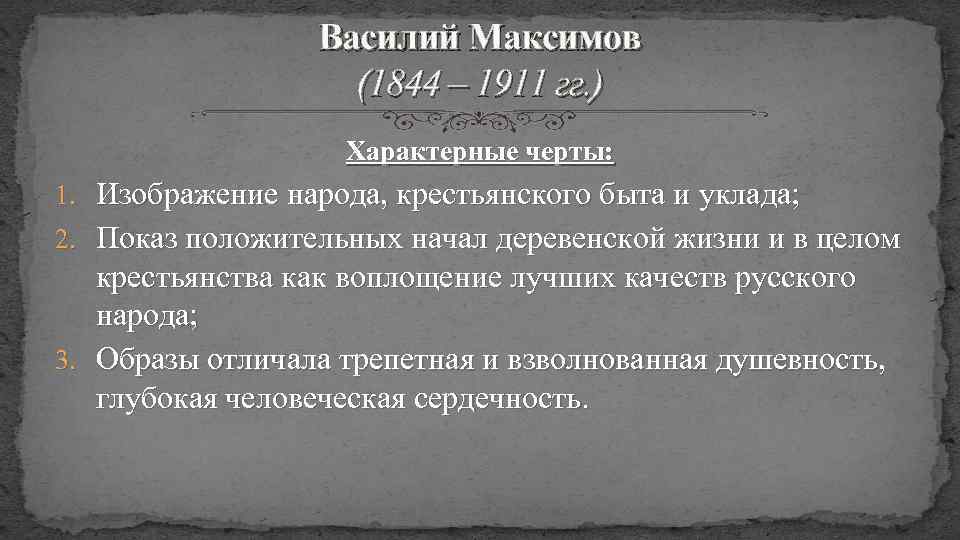 Василий Максимов
(1844 – 1911 гг.)

Характерные черты:

1. Изображение народа, крестьянского быта и уклада;
2. Показ положительных начал деревенской жизни и в целом крестьянства как воплощение лучших качеств русского народа;
3. Образы отличала трепетная и взволнованная душевность, глубокая человеческая сердечность.